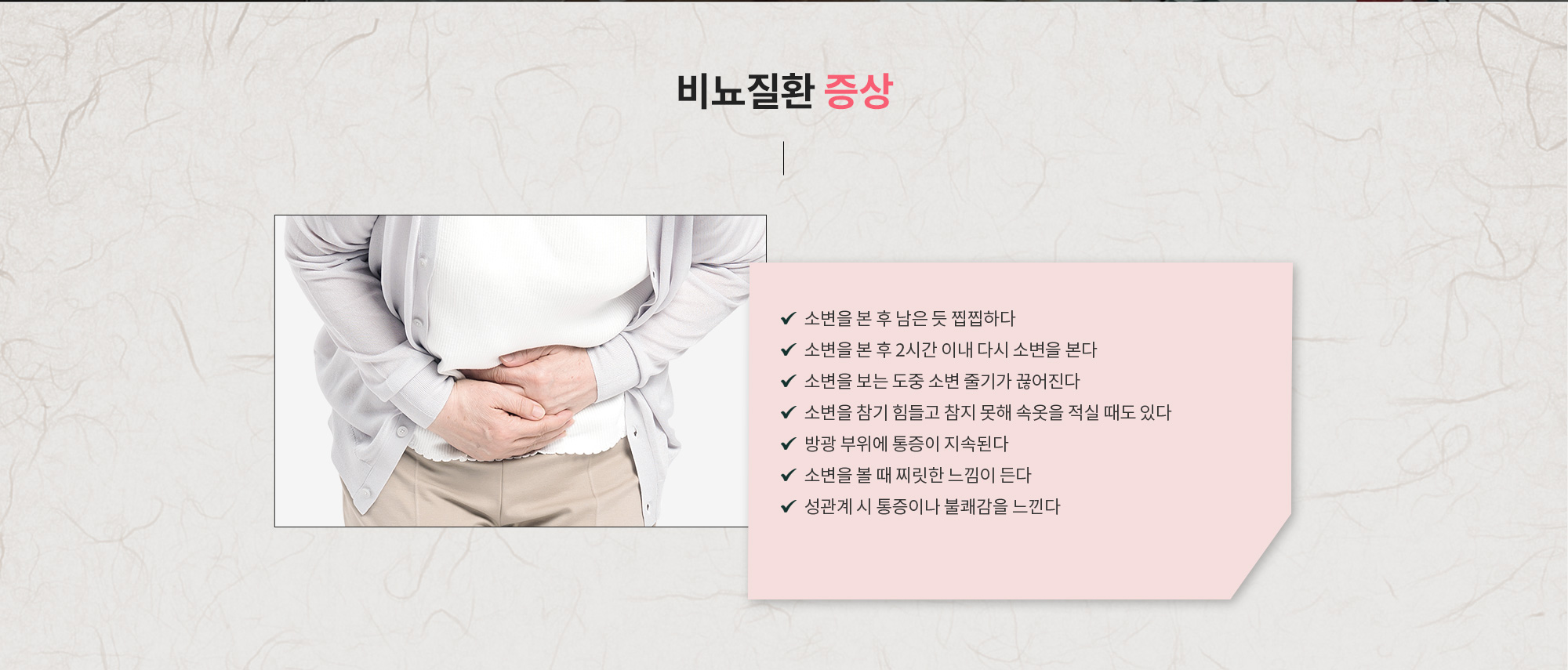 비뇨질환 증상

✔ 소변을 본 후 남은 듯 찝찝하다
✔ 소변을 본 후 2시간 이내 다시 소변을 본다
✔ 소변을 보는 도중 소변 줄기가 끊어진다
✔ 소변을 참기 힘들고 참지 못해 속옷을 적실 때도 있다
✔ 방광 부위에 통증이 지속된다
✔ 소변을 볼 때 찌릿한 느낌이 든다
✔ 성관계 시 통증이나 불쾌감을 느낀다